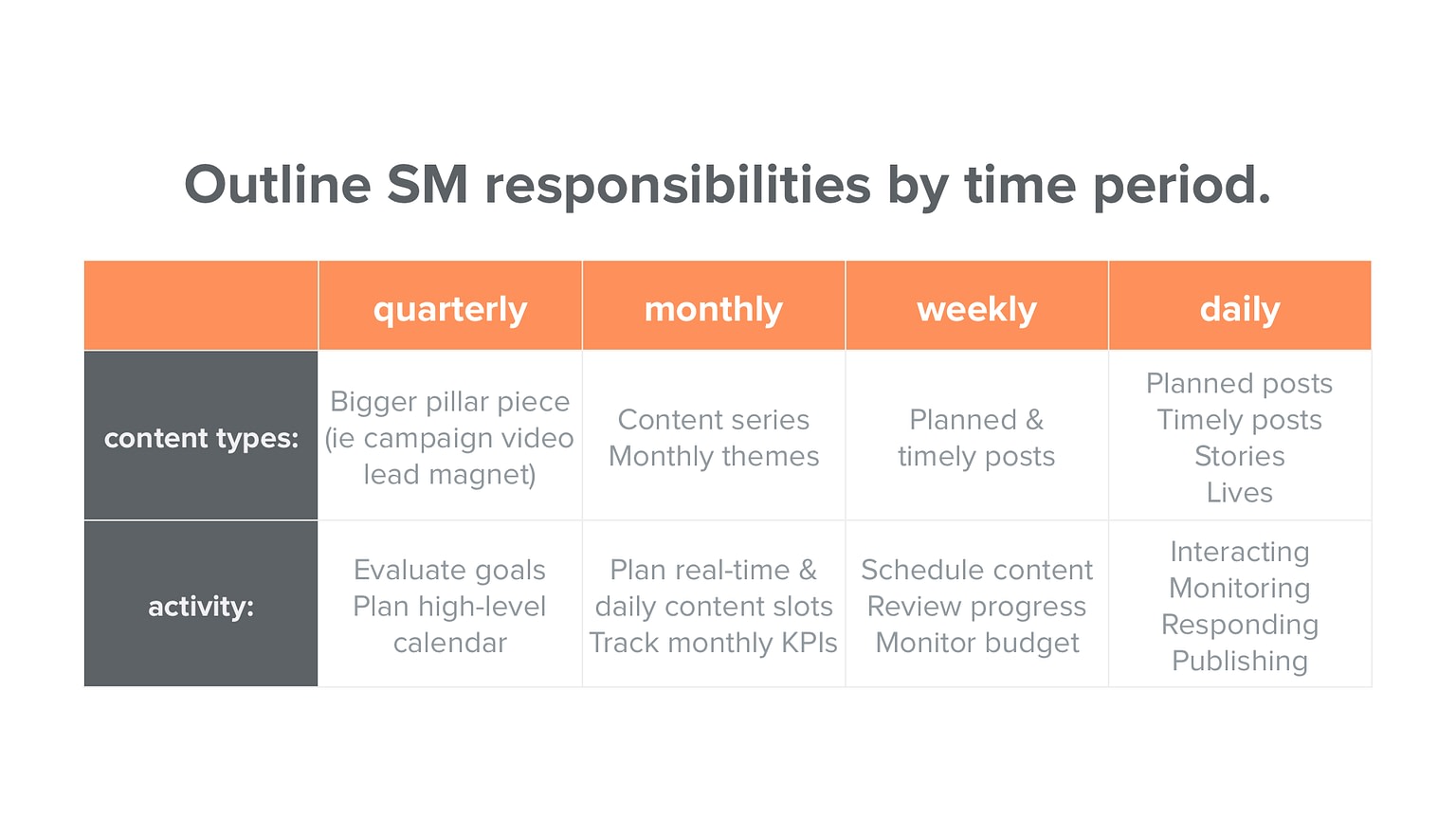 Outline SM responsibilities by time period.

| | quarterly | monthly | weekly | daily |
|---|---|---|---|---|
| content types: | Bigger pillar piece (ie campaign video lead magnet) | Content series Monthly themes | Planned & timely posts | Planned posts Timely posts Stories Lives |
| activity: | Evaluate goals Plan high-level calendar | Plan real-time & daily content slots Track monthly KPIs | Schedule content Review progress Monitor budget | Interacting Monitoring Responding Publishing |